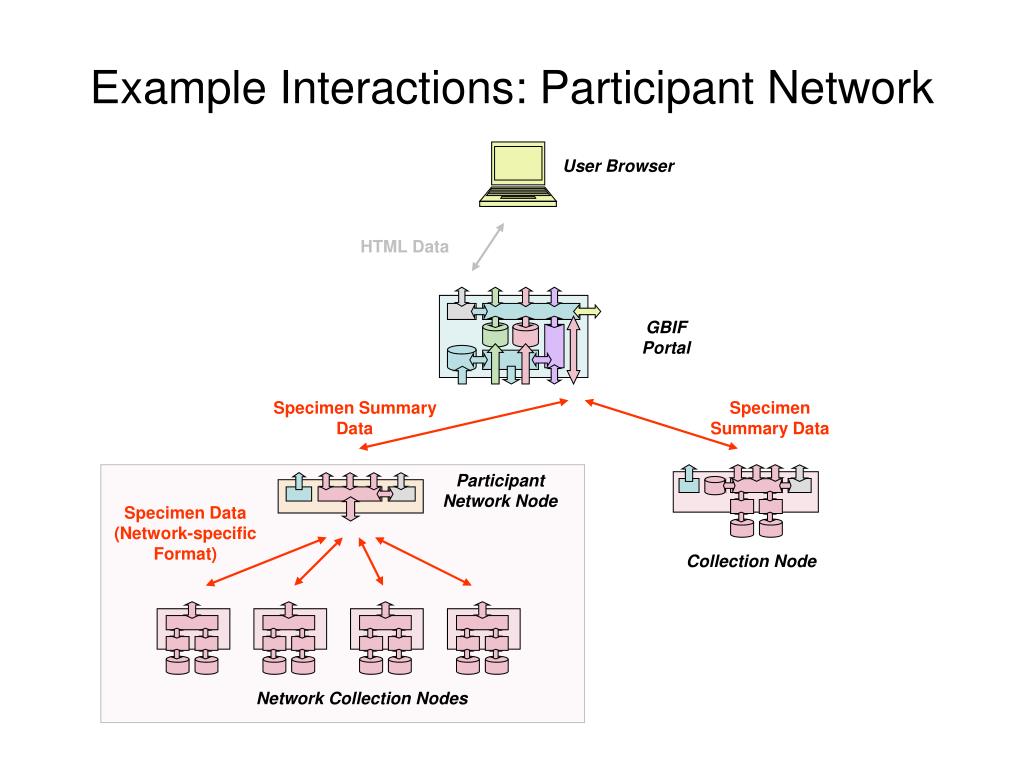 Example Interactions: Participant Network

User Browser

HTML Data

GBIF Portal

Specimen Summary Data

Specimen Summary Data

Participant Network Node

Specimen Data (Network-specific Format)

Collection Node

Network Collection Nodes